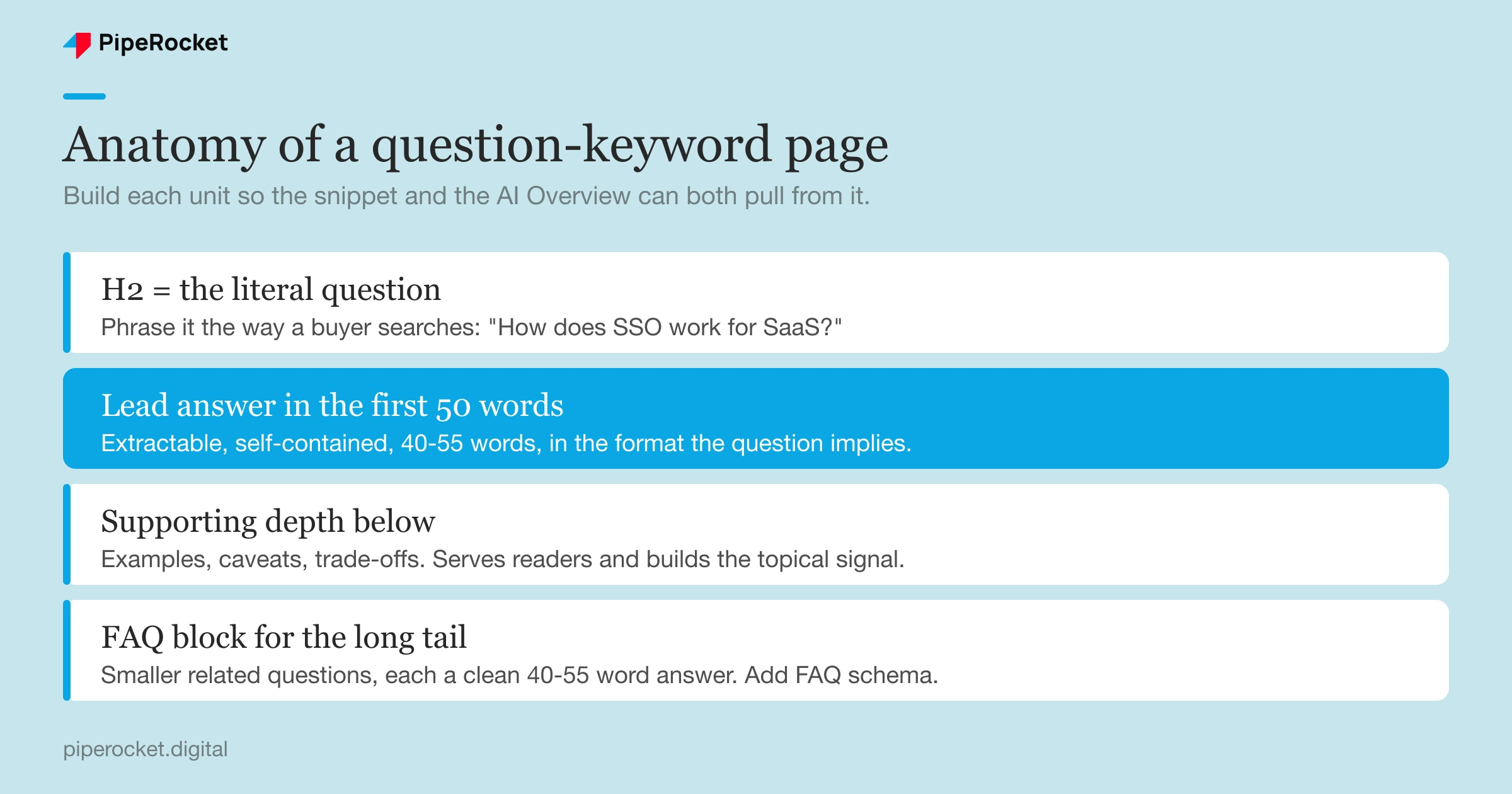 PipeRocket

Anatomy of a question-keyword page

Build each unit so the snippet and the AI Overview can both pull from it.

H2 = the literal question

Phrase it the way a buyer searches: "How does SSO work for SaaS?"

Lead answer in the first 50 words

Extractable, self-contained, 40-55 words, in the format the question implies.

Supporting depth below

Examples, caveats, trade-offs. Serves readers and builds the topical signal.

FAQ block for the long tail

Smaller related questions, each a clean 40-55 word answer. Add FAQ schema.

piperocket.digital